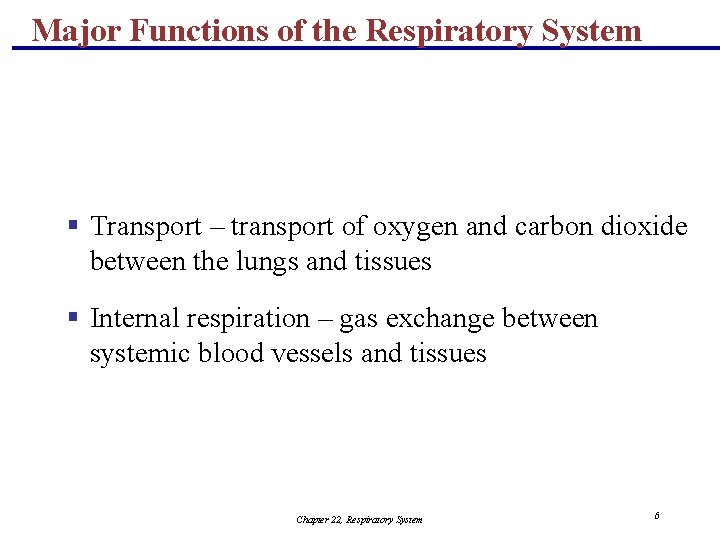 Major Functions of the Respiratory System

▪ Transport – transport of oxygen and carbon dioxide between the lungs and tissues

▪ Internal respiration – gas exchange between systemic blood vessels and tissues

Chapter 22, Respiratory System

6